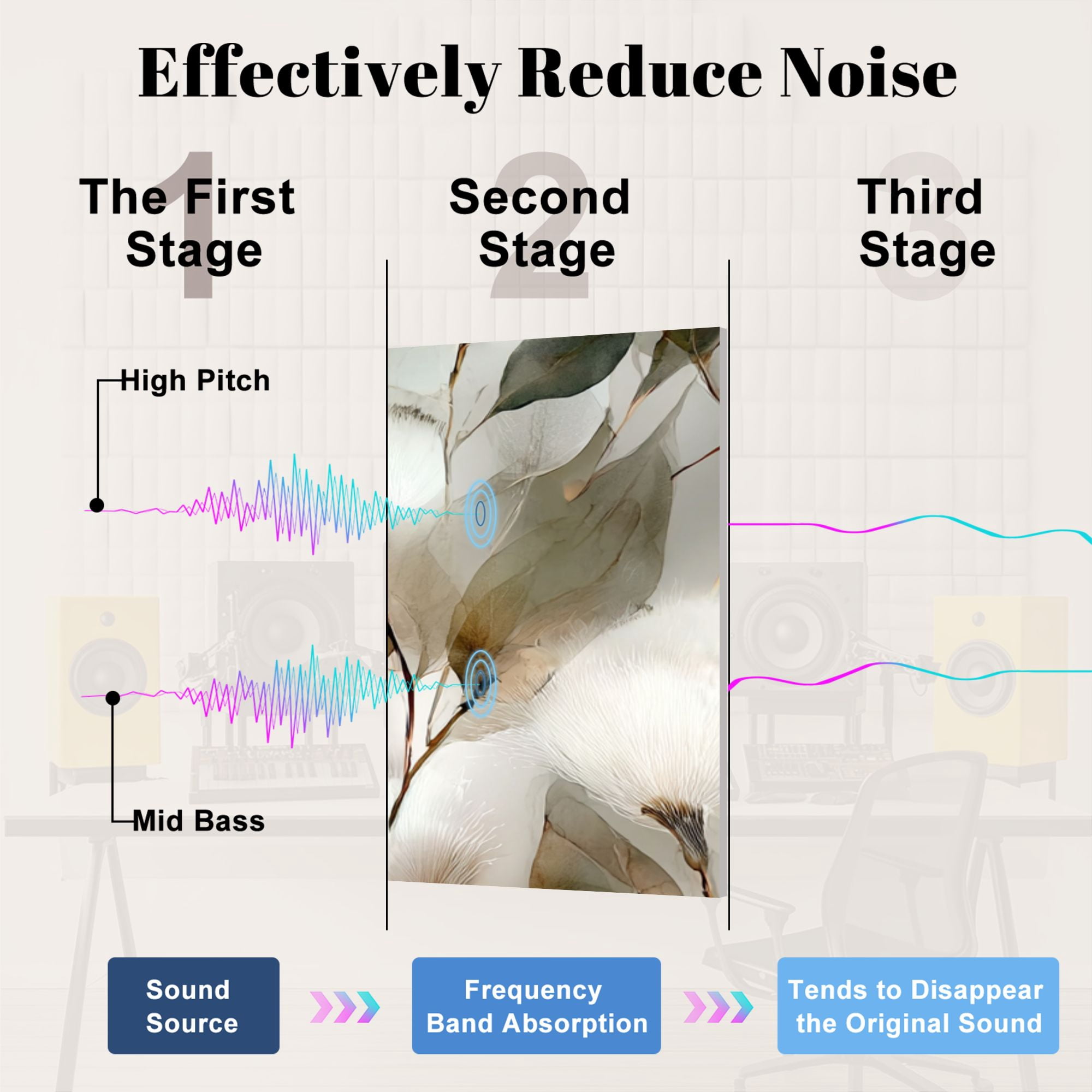 Effectively Reduce Noise

1
The First Stage

2
Second Stage

3
Third Stage

High Pitch

Mid Bass

Sound Source

Frequency Band Absorption

Tends to Disappear the Original Sound